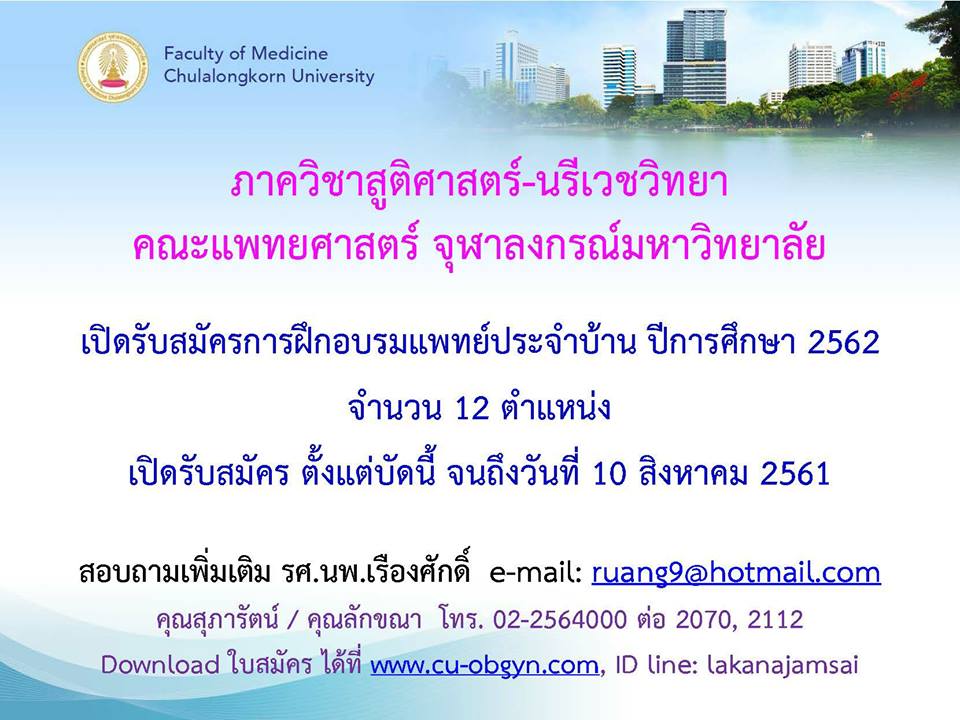 Faculty of Medicine
Chulalongkorn University

ภาควิชาสูติศาสตร์-นรีเวชวิทยา
คณะแพทยศาสตร์ จุฬาลงกรณ์มหาวิทยาลัย

เปิดรับสมัครการฝึกอบรมแพทย์ประจำบ้าน ปีการศึกษา 2562
จำนวน 12 ตำแหน่ง
เปิดรับสมัคร ตั้งแต่บัดนี้ จนถึงวันที่ 10 สิงหาคม 2561

สอบถามเพิ่มเติม รศ.นพ.เรืองศักดิ์ e-mail: ruang9@hotmail.com
คุณสุภารัตน์ / คุณลักขณา โทร. 02-2564000 ต่อ 2070, 2112
Download ใบสมัคร ได้ที่ www.cu-obgyn.com, ID line: lakanajamsai